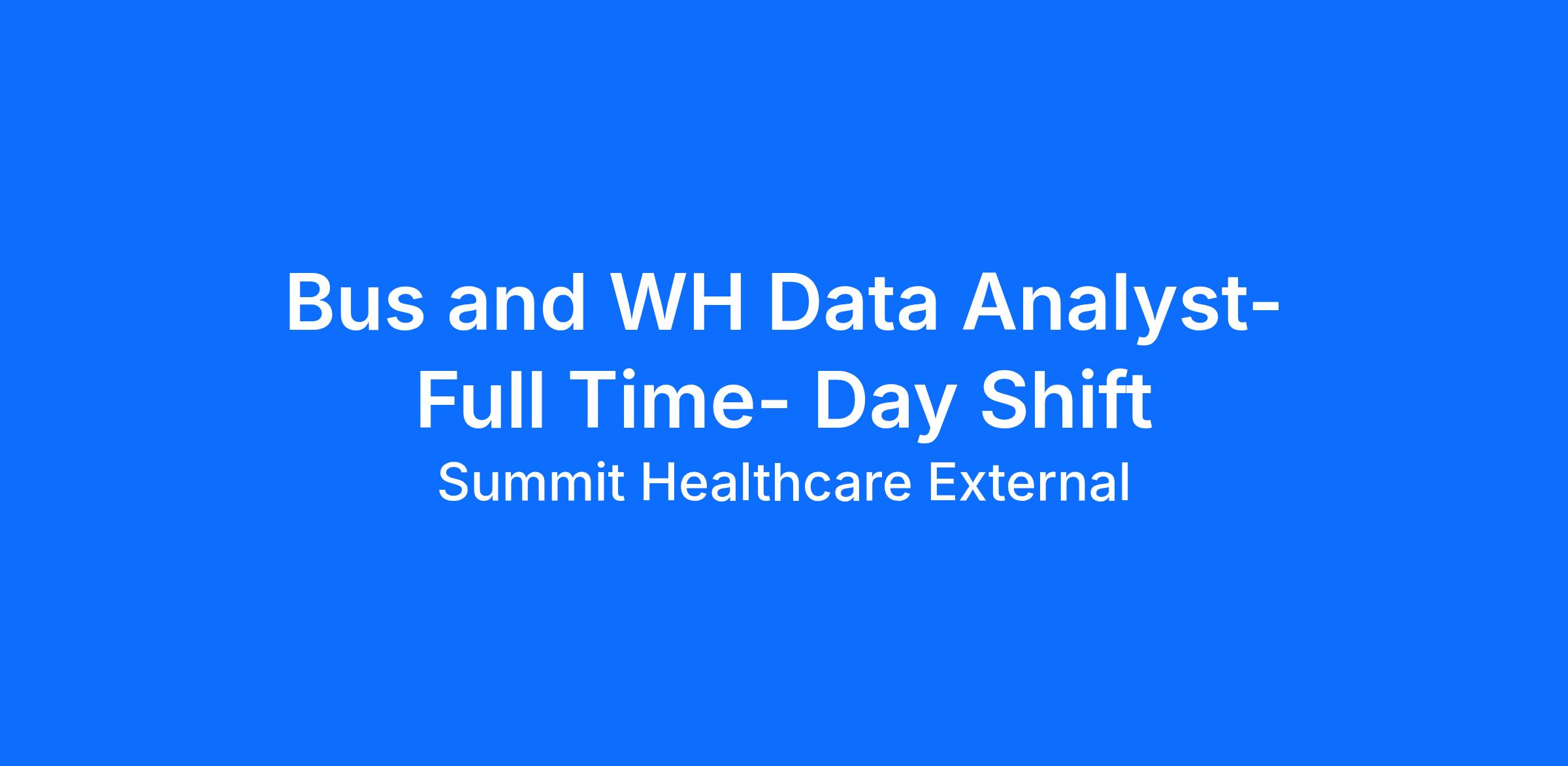 Bus and WH Data Analyst- Full Time- Day Shift

Summit Healthcare External